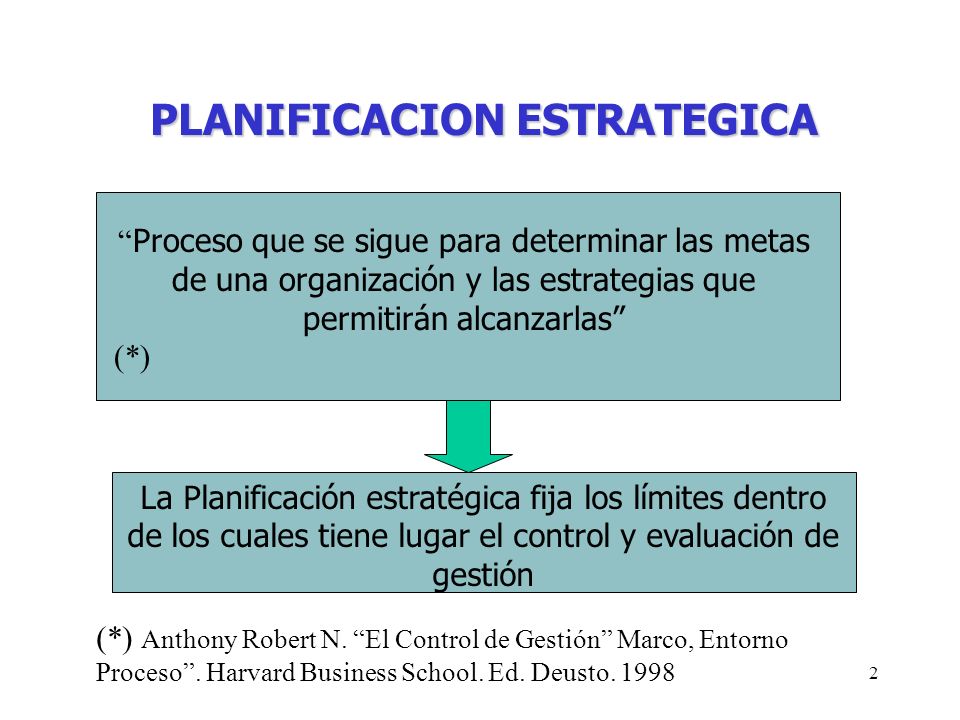 PLANIFICACION ESTRATEGICA

“Proceso que se sigue para determinar las metas de una organización y las estrategias que permitirán alcanzarlas”
(*)

La Planificación estratégica fija los límites dentro de los cuales tiene lugar el control y evaluación de gestión

(*) Anthony Robert N. “El Control de Gestión” Marco, Entorno Proceso”. Harvard Business School. Ed. Deusto. 1998

2